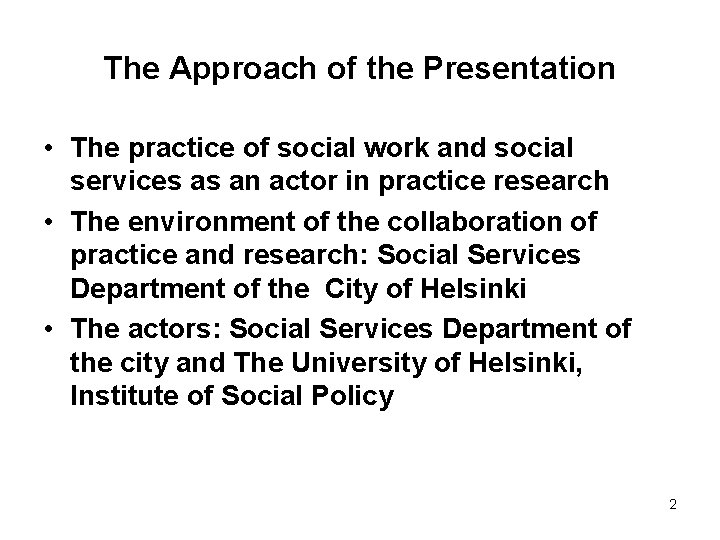 The Approach of the Presentation

• The practice of social work and social services as an actor in practice research
• The environment of the collaboration of practice and research: Social Services Department of the City of Helsinki
• The actors: Social Services Department of the city and The University of Helsinki, Institute of Social Policy

2